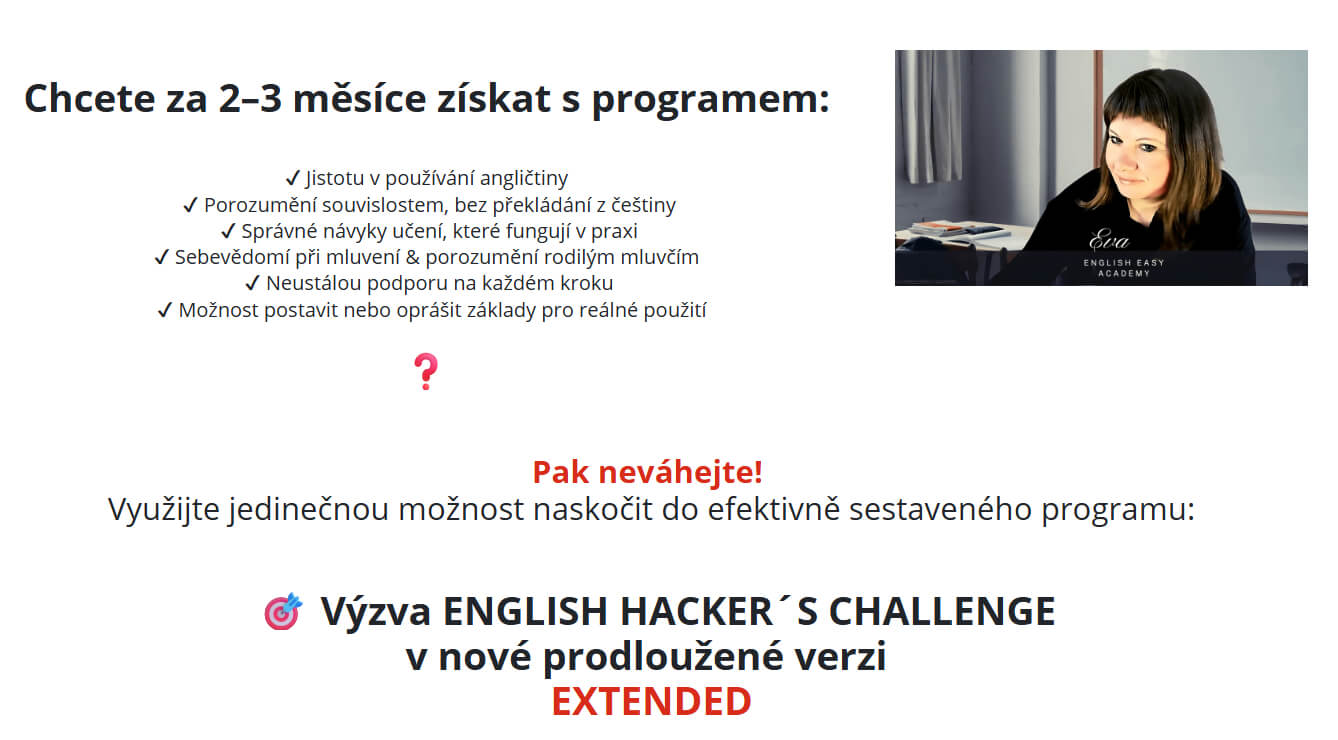 Chcete za 2–3 měsíce získat s programem:

✓ Jistotu v používání angličtiny
✓ Porozumění souvislostem, bez překládání z češtiny
✓ Správné návyky učení, které fungují v praxi
✓ Sebevědomí při mluvení & porozumění rodilým mluvčím
✓ Neustálou podporu na každém kroku
✓ Možnost postavit nebo oprášit základy pro reálné použití

❓

Eva
ENGLISH EASY ACADEMY

Pak neváhejte!
Využijte jedinečnou možnost naskočit do efektivně sestaveného programu:

🎯 Výzva ENGLISH HACKER´S CHALLENGE
v nové prodloužené verzi
EXTENDED